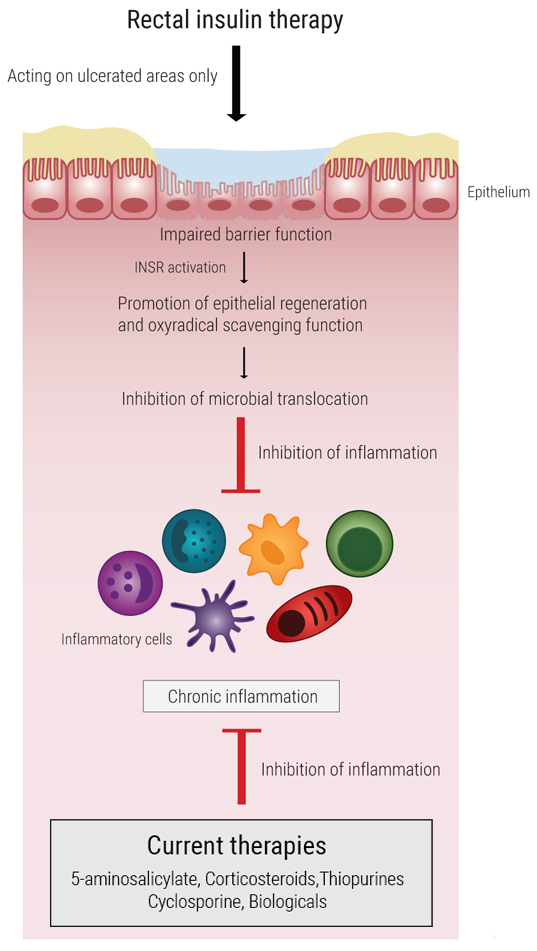 Rectal insulin therapy

Acting on ulcerated areas only

Epithelium

Impaired barrier function

INSR activation

Promotion of epithelial regeneration and oxyradical scavenging function

Inhibition of microbial translocation

Inhibition of inflammation

Inflammatory cells

Chronic inflammation

Inhibition of inflammation

Current therapies

5-aminosalicylate, Corticosteroids,Thiopurines Cyclosporine, Biologicals